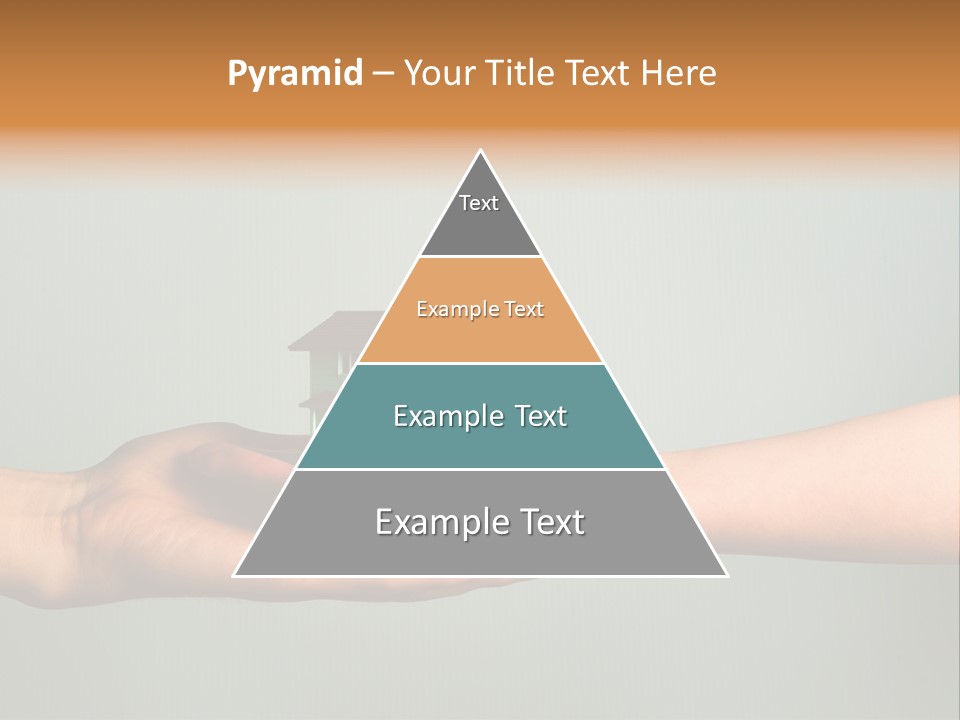 Pyramid – Your Title Text Here

Text

Example Text

Example Text

Example Text